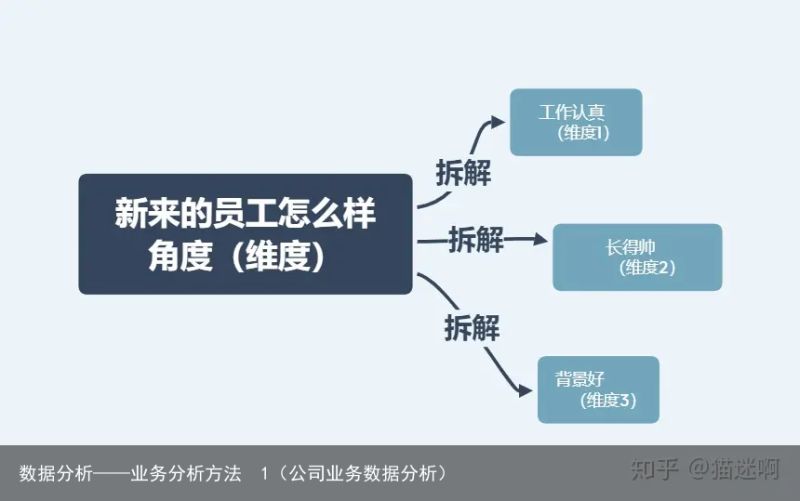 新来的员工怎么样
角度（维度）

拆解

工作认真
（维度1）

拆解

长得帅
（维度2）

拆解

背景好
（维度3）

数据分析——业务分析方法　1（公司业务数据分析）

知乎 @猫迷啊